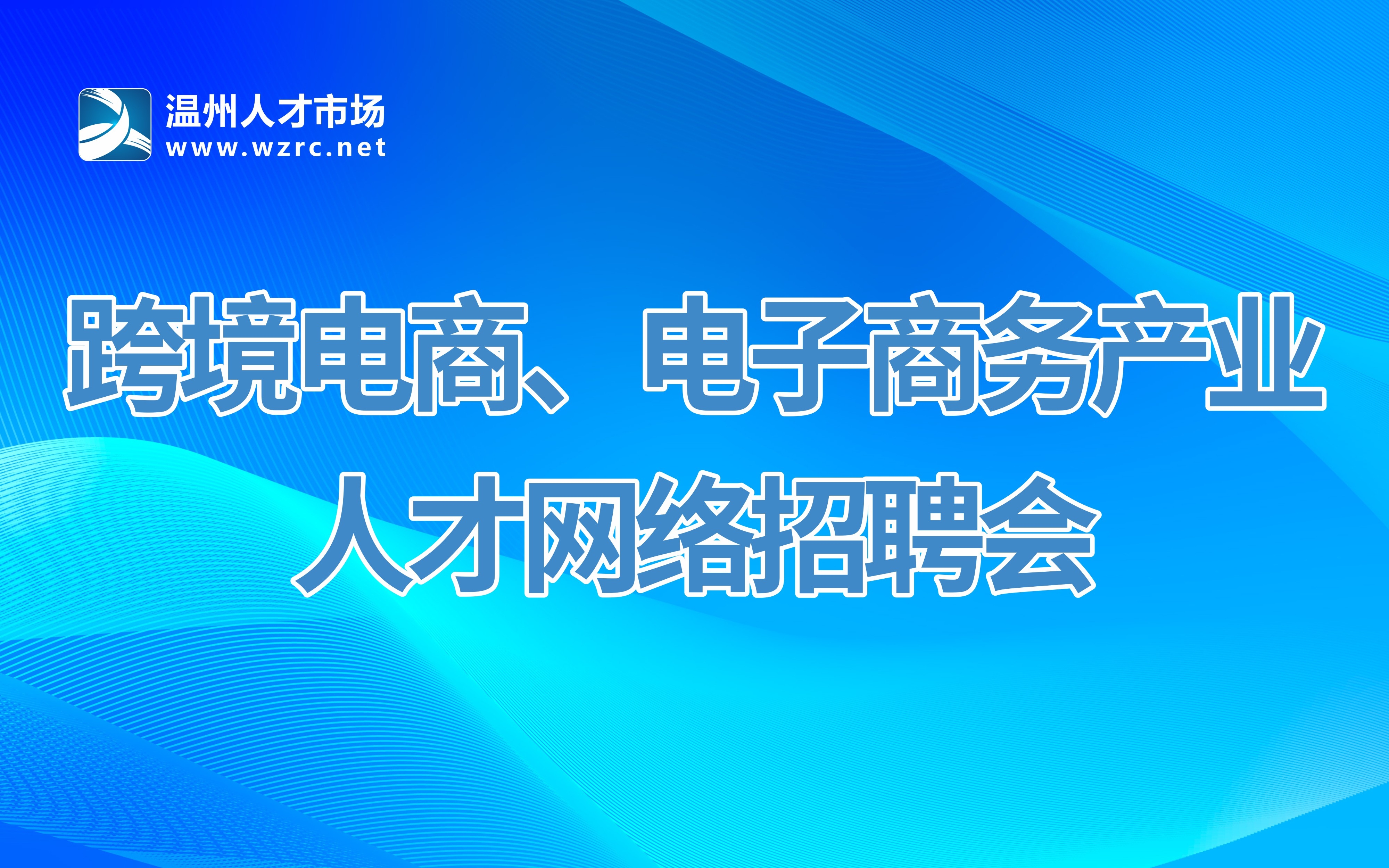 温州人才市场
www.wzrc.net

跨境电商、电子商务产业
人才网络招聘会